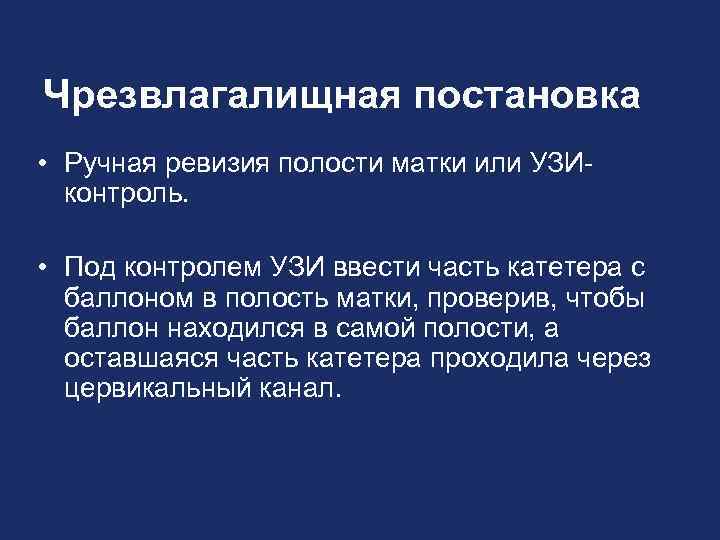 Чрезвлагалищная постановка

• Ручная ревизия полости матки или УЗИ-контроль.

• Под контролем УЗИ ввести часть катетера с баллоном в полость матки, проверив, чтобы баллон находился в самой полости, а оставшаяся часть катетера проходила через цервикальный канал.